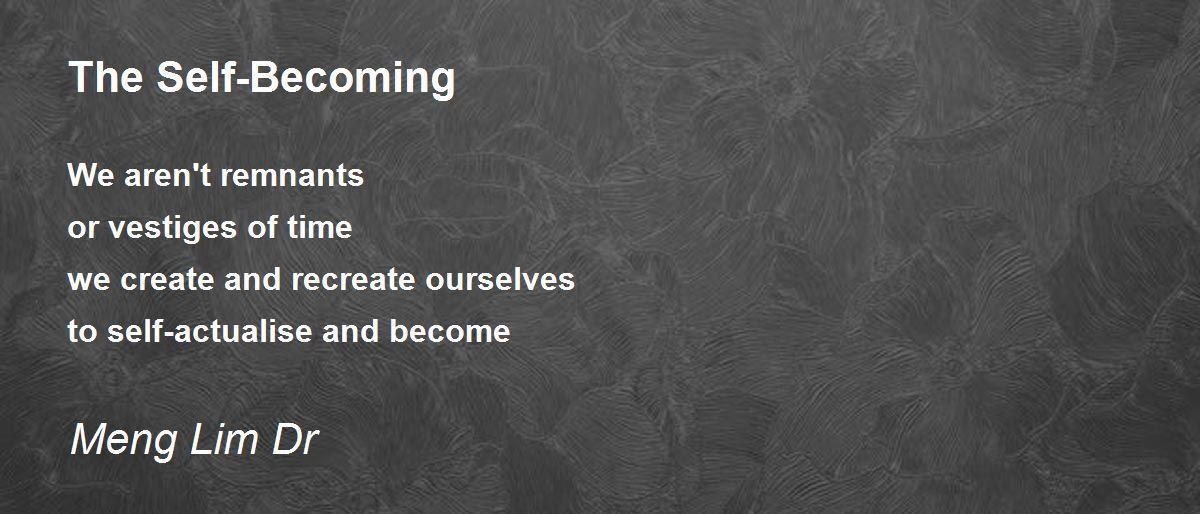 The Self-Becoming

We aren't remnants
or vestiges of time
we create and recreate ourselves
to self-actualise and become

Meng Lim Dr